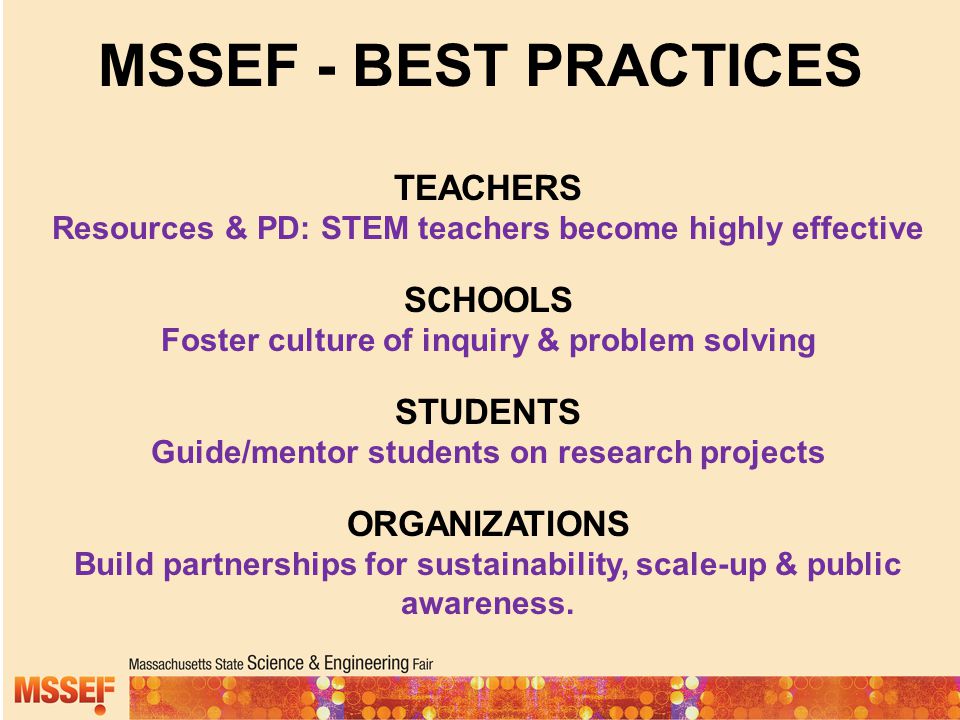 MSSEF - BEST PRACTICES

TEACHERS
Resources & PD: STEM teachers become highly effective

SCHOOLS
Foster culture of inquiry & problem solving

STUDENTS
Guide/mentor students on research projects

ORGANIZATIONS
Build partnerships for sustainability, scale-up & public awareness.

Massachusetts State Science & Engineering Fair

MSSEF